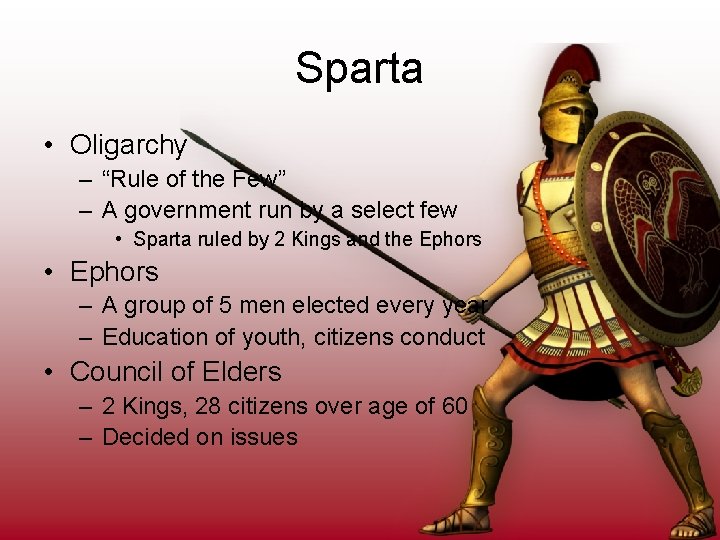 Sparta

• Oligarchy
  – “Rule of the Few”
  – A government run by a select few
    • Sparta ruled by 2 Kings and the Ephors
• Ephors
  – A group of 5 men elected every year
  – Education of youth, citizens conduct
• Council of Elders
  – 2 Kings, 28 citizens over age of 60
  – Decided on issues